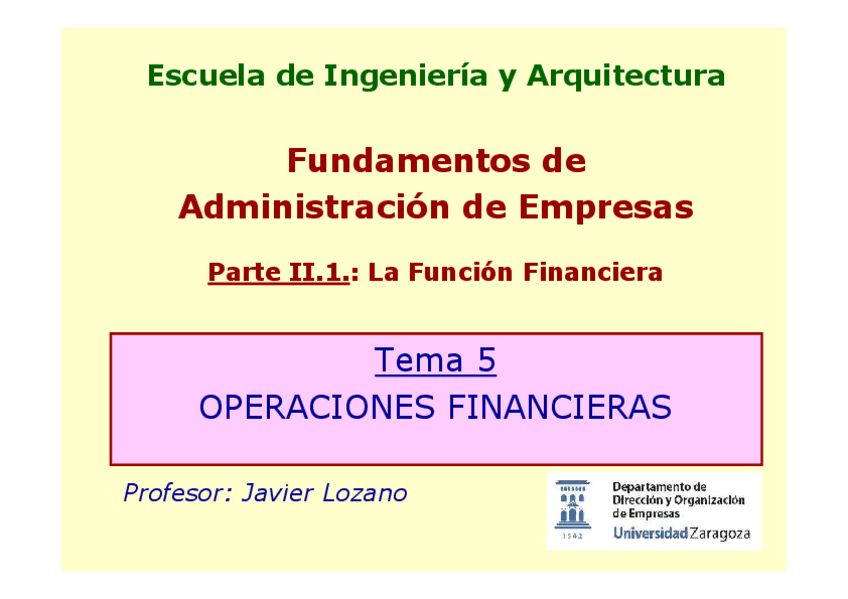 Escuela de Ingeniería y Arquitectura

Fundamentos de Administración de Empresas

Parte II.1.: La Función Financiera

Tema 5
OPERACIONES FINANCIERAS

Profesor: Javier Lozano

1542

Departamento de Dirección y Organización de Empresas
Universidad Zaragoza